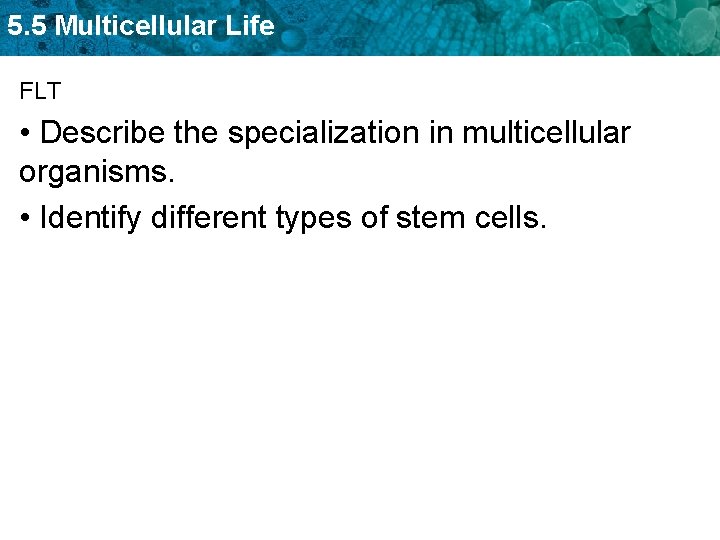 5.5 Multicellular Life

FLT

• Describe the specialization in multicellular organisms.

• Identify different types of stem cells.